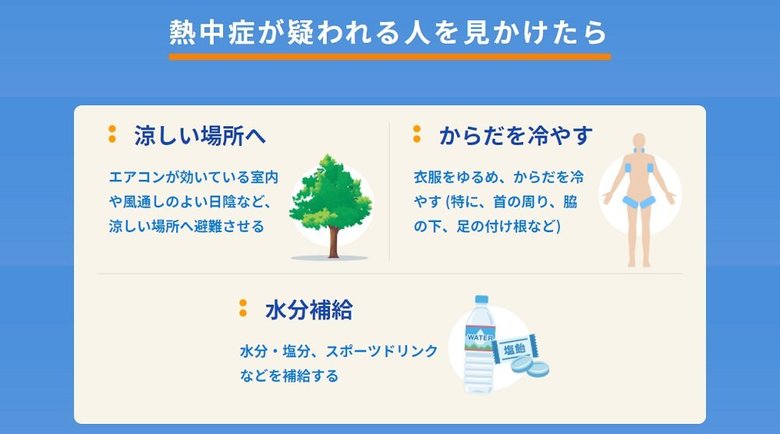 熱中症が疑われる人を見かけたら

涼しい場所へ

エアコンが効いている室内や風通しのよい日陰など、涼しい場所へ避難させる

からだを冷やす

衣服をゆるめ、からだを冷やす (特に、首の周り、脇の下、足の付け根など)

水分補給

水分・塩分、スポーツドリンクなどを補給する

WATER

塩飴